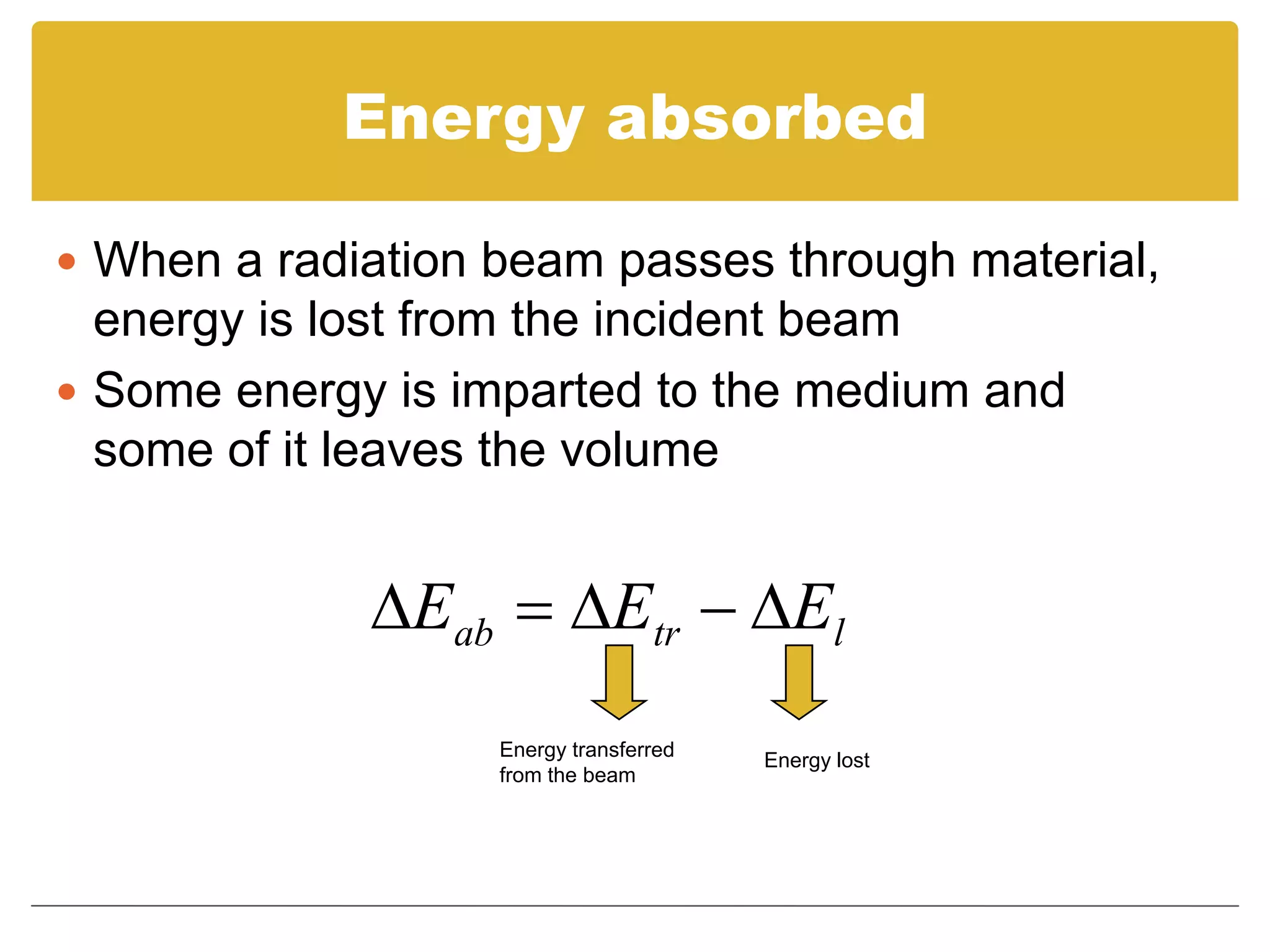 Energy absorbed

• When a radiation beam passes through material, energy is lost from the incident beam
• Some energy is imparted to the medium and some of it leaves the volume

$\Delta E_{ab} = \Delta E_{tr} - \Delta E_{l}$

Energy transferred from the beam

Energy lost